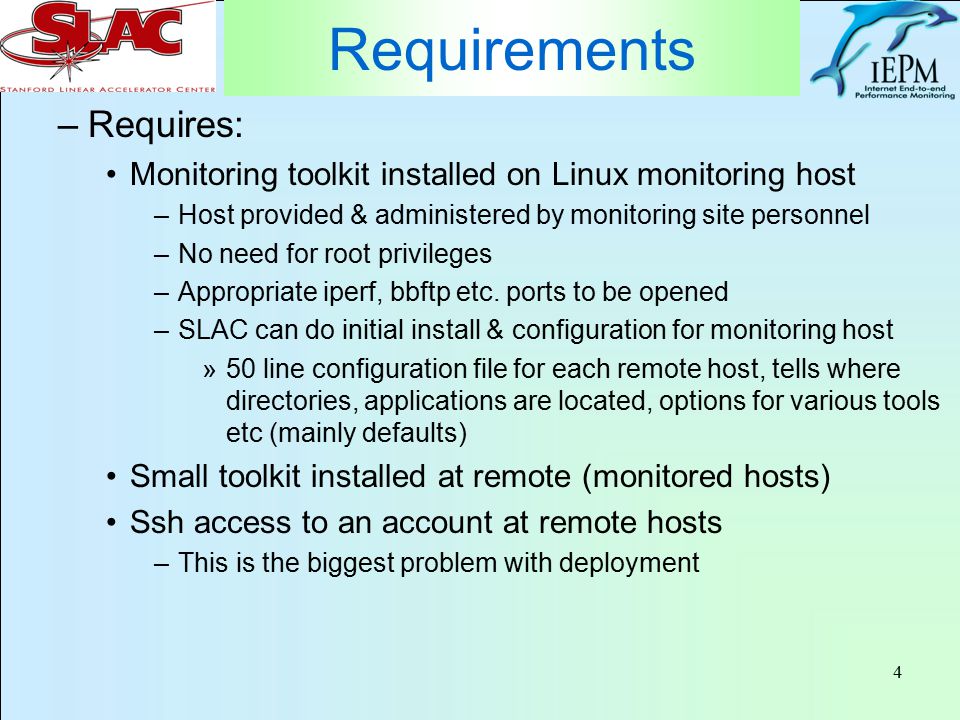 SLAC
STANFORD LINEAR ACCELERATOR CENTER

Requirements

IEPM
Internet End-to-end Performance Monitoring

– Requires:

• Monitoring toolkit installed on Linux monitoring host

– Host provided & administered by monitoring site personnel

– No need for root privileges

– Appropriate iperf, bbftp etc. ports to be opened

– SLAC can do initial install & configuration for monitoring host

» 50 line configuration file for each remote host, tells where directories, applications are located, options for various tools etc (mainly defaults)

• Small toolkit installed at remote (monitored hosts)

• Ssh access to an account at remote hosts

– This is the biggest problem with deployment

4